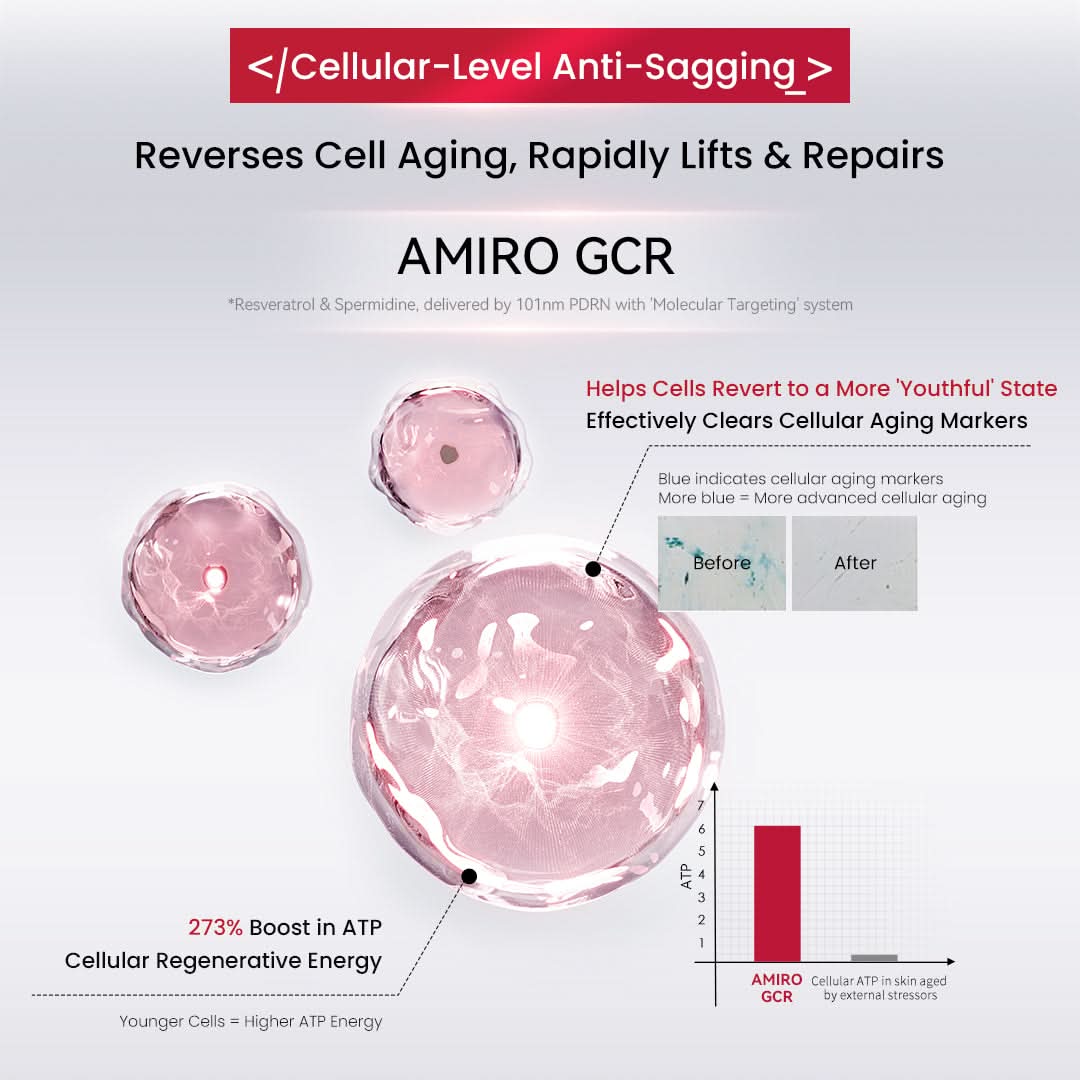 </Cellular-Level Anti-Sagging_>

Reverses Cell Aging, Rapidly Lifts & Repairs

AMIRO GCR

*Resveratrol & Spermidine, delivered by 101nm PDRN with 'Molecular Targeting' system

Helps Cells Revert to a More 'Youthful' State
Effectively Clears Cellular Aging Markers

Blue indicates cellular aging markers
More blue = More advanced cellular aging

Before

After

273% Boost in ATP
Cellular Regenerative Energy

Younger Cells = Higher ATP Energy

ATP
7
6
5
4
3
2
1

AMIRO GCR

Cellular ATP in skin aged by external stressors